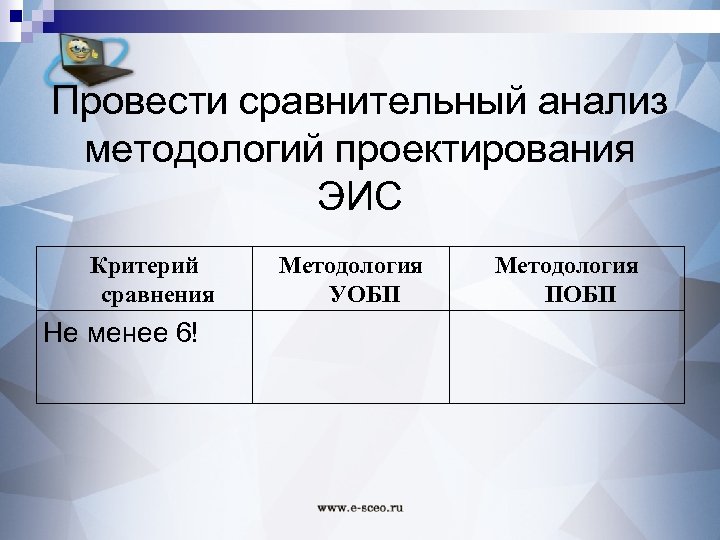 Провести сравнительный анализ методологий проектирования ЭИС

| Критерий сравнения | Методология УОБП | Методология ПОБП |
|---|---|---|
| Не менее 6! | | |

www.e-sceo.ru